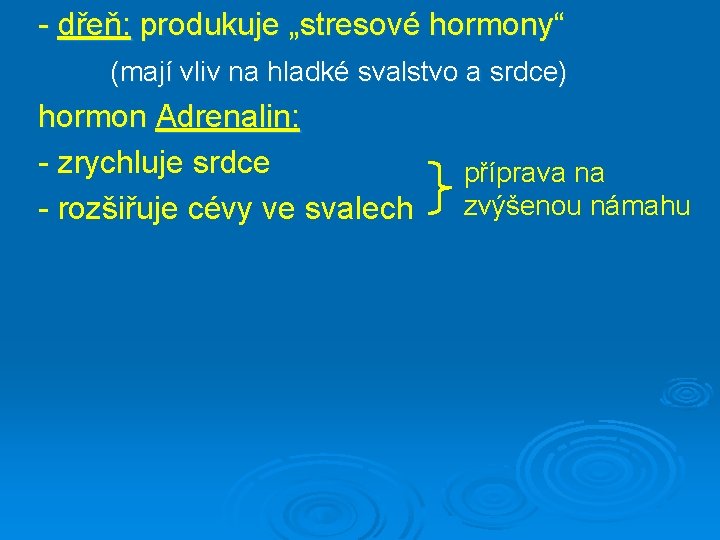 - dřeň: produkuje „stresové hormony“

(mají vliv na hladké svalstvo a srdce)

hormon Adrenalin:

- zrychluje srdce

- rozšiřuje cévy ve svalech

příprava na zvýšenou námahu